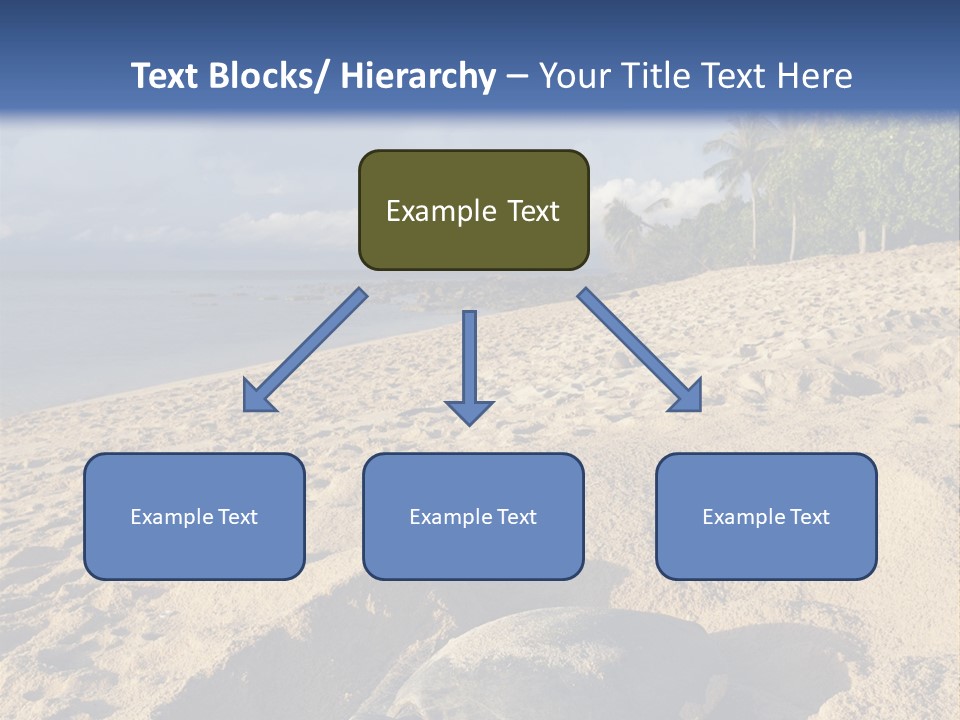 Text Blocks/ Hierarchy – Your Title Text Here

Example Text

Example Text

Example Text

Example Text